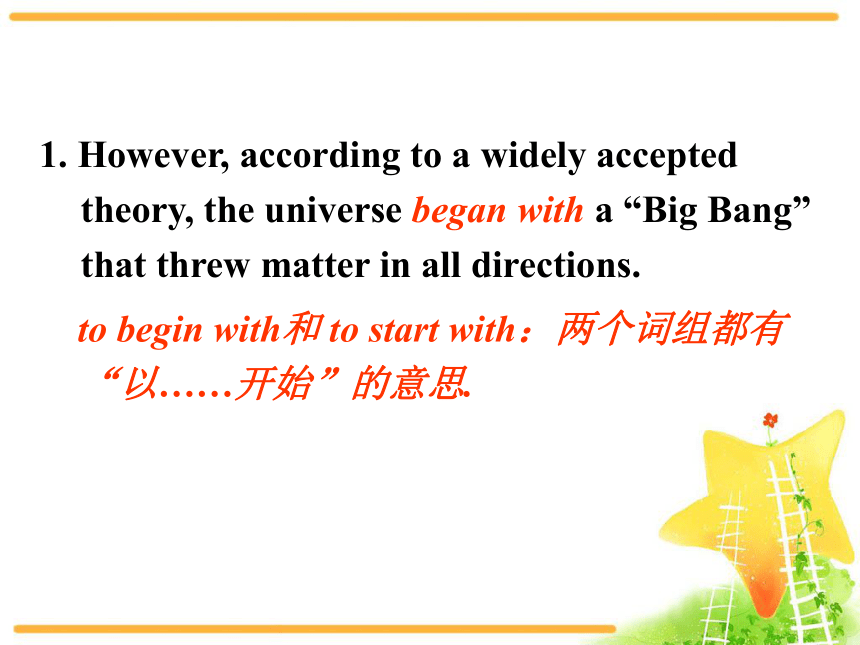 1. However, according to a widely accepted theory, the universe began with a “Big Bang” that threw matter in all directions.

to begin with和to start with：两个词组都有“以……开始”的意思.